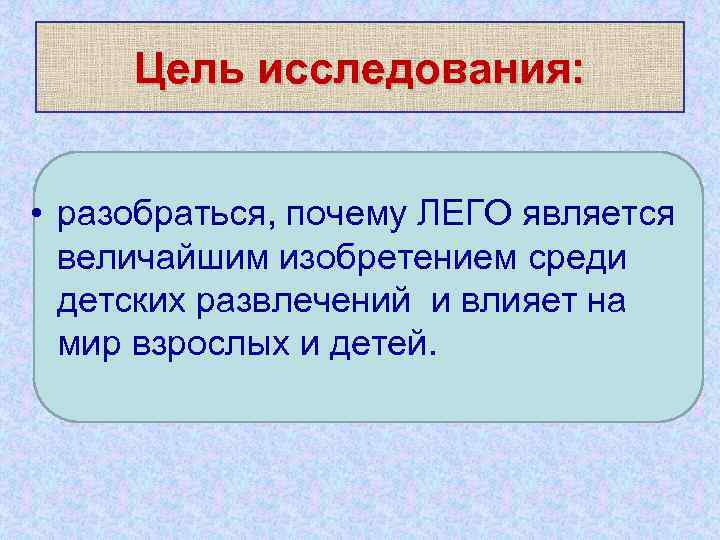 Цель исследования:

• разобраться, почему ЛЕГО является величайшим изобретением среди детских развлечений и влияет на мир взрослых и детей.